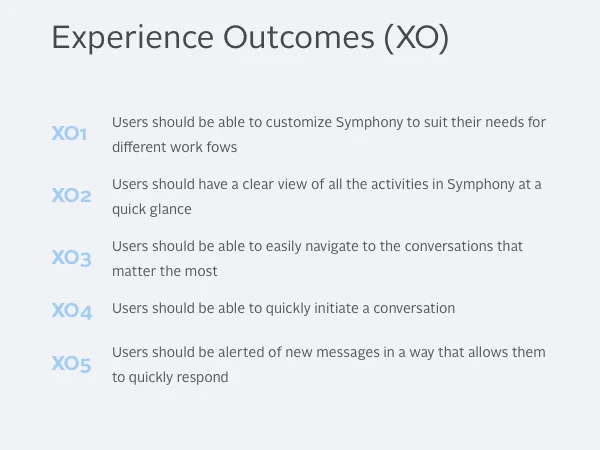 Experience Outcomes (XO)

XO1 Users should be able to customize Symphony to suit their needs for different work fows

XO2 Users should have a clear view of all the activities in Symphony at a quick glance

XO3 Users should be able to easily navigate to the conversations that matter the most

XO4 Users should be able to quickly initiate a conversation

XO5 Users should be alerted of new messages in a way that allows them to quickly respond